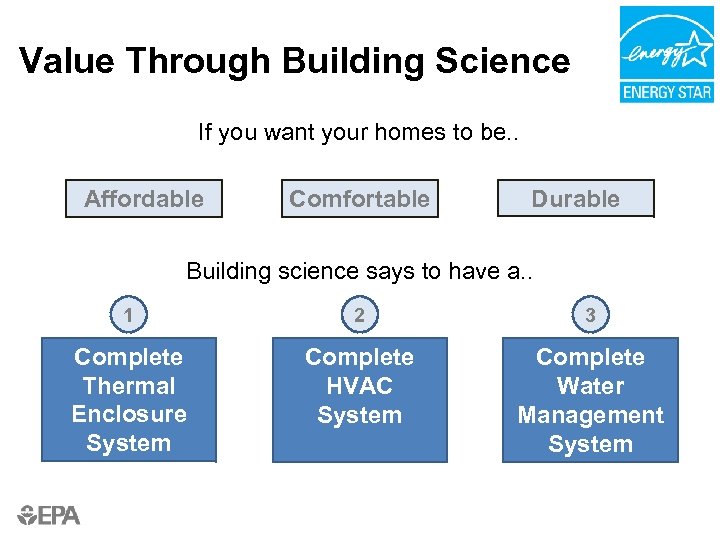 Value Through Building Science

energy
ENERGY STAR

If you want your homes to be..

Affordable

Comfortable

Durable

Building science says to have a..

1

Complete Thermal Enclosure System

2

Complete HVAC System

3

Complete Water Management System

EPA